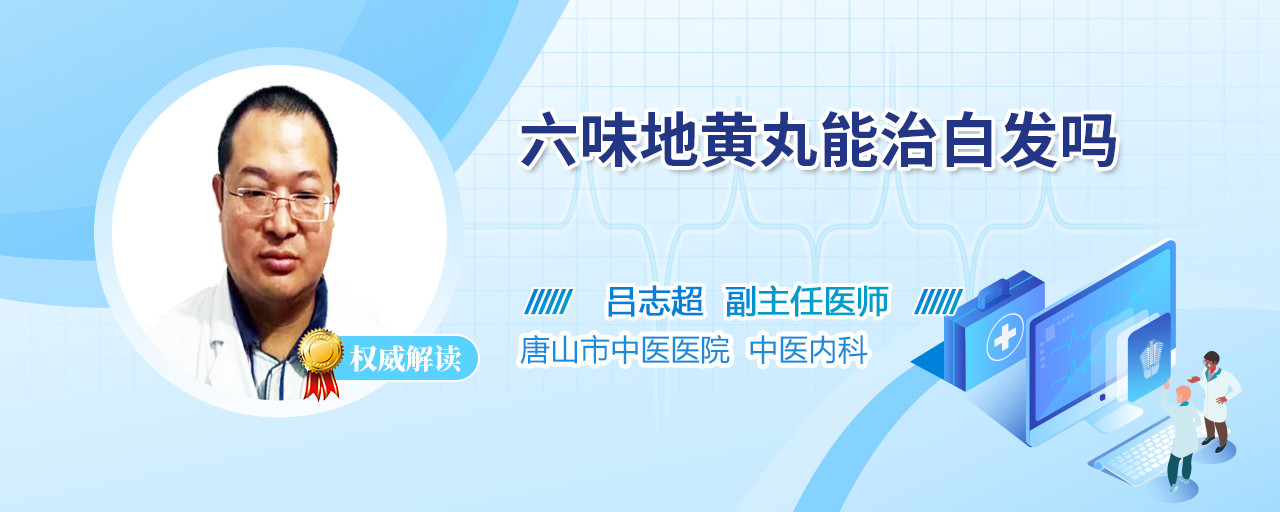 六味地黄丸能治白发吗

吕志超 副主任医师

唐山市中医医院 中医内科

权威解读